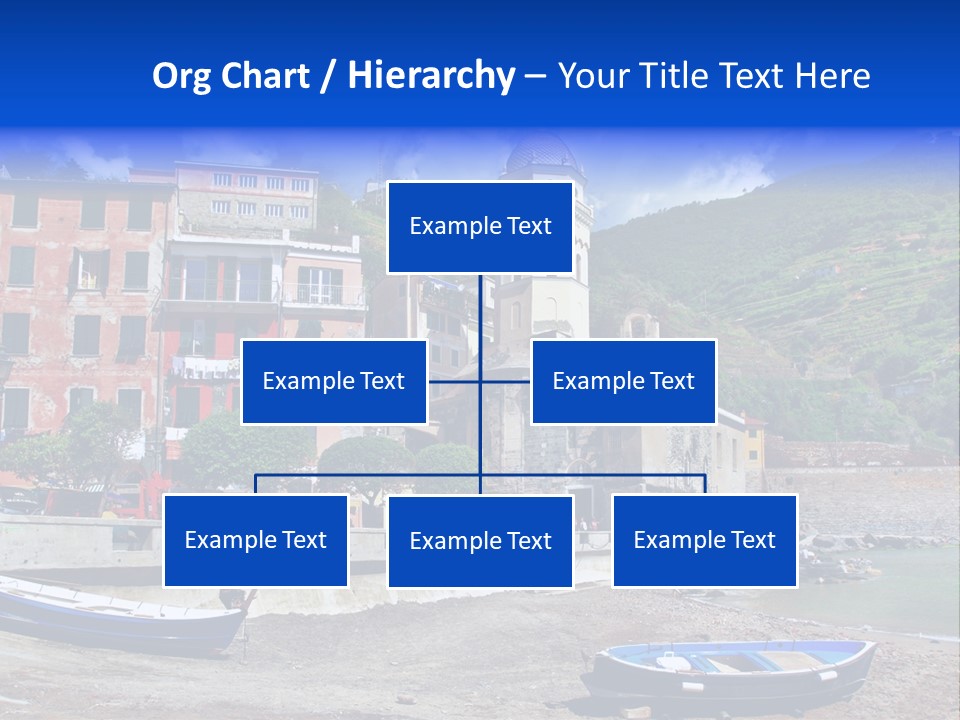 Org Chart / Hierarchy – Your Title Text Here

Example Text

Example Text

Example Text

Example Text

Example Text

Example Text